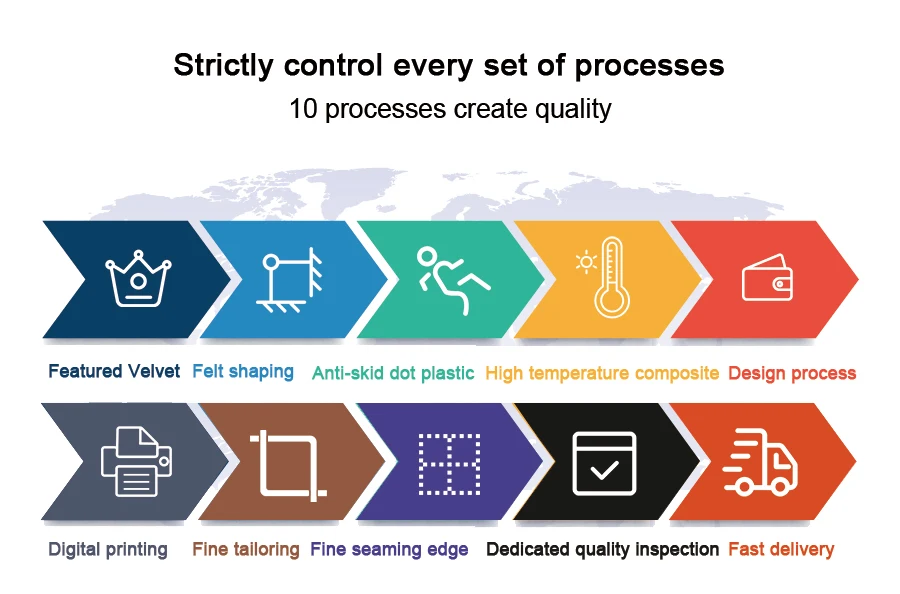 Strictly control every set of processes
10 processes create quality

Featured Velvet
Felt shaping
Anti-skid dot plastic
High temperature composite
Design process

Digital printing
Fine tailoring
Fine seaming edge
Dedicated quality inspection
Fast delivery